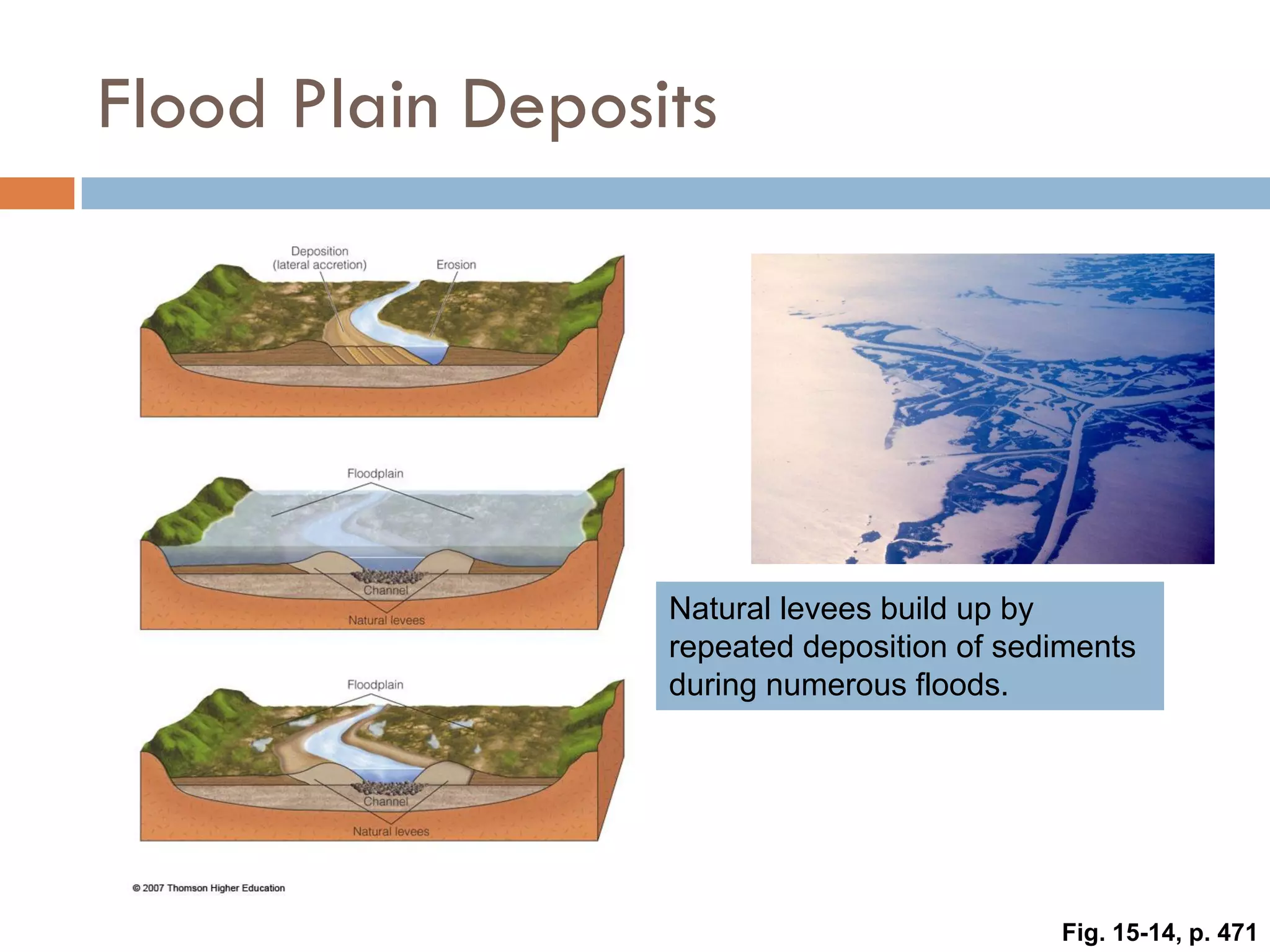 Flood Plain Deposits

Deposition
(lateral accretion)

Erosion

Floodplain

Channel

Natural levees

Floodplain

Channel

Natural levees

© 2007 Thomson Higher Education

Natural levees build up by repeated deposition of sediments during numerous floods.

Fig. 15-14, p. 471